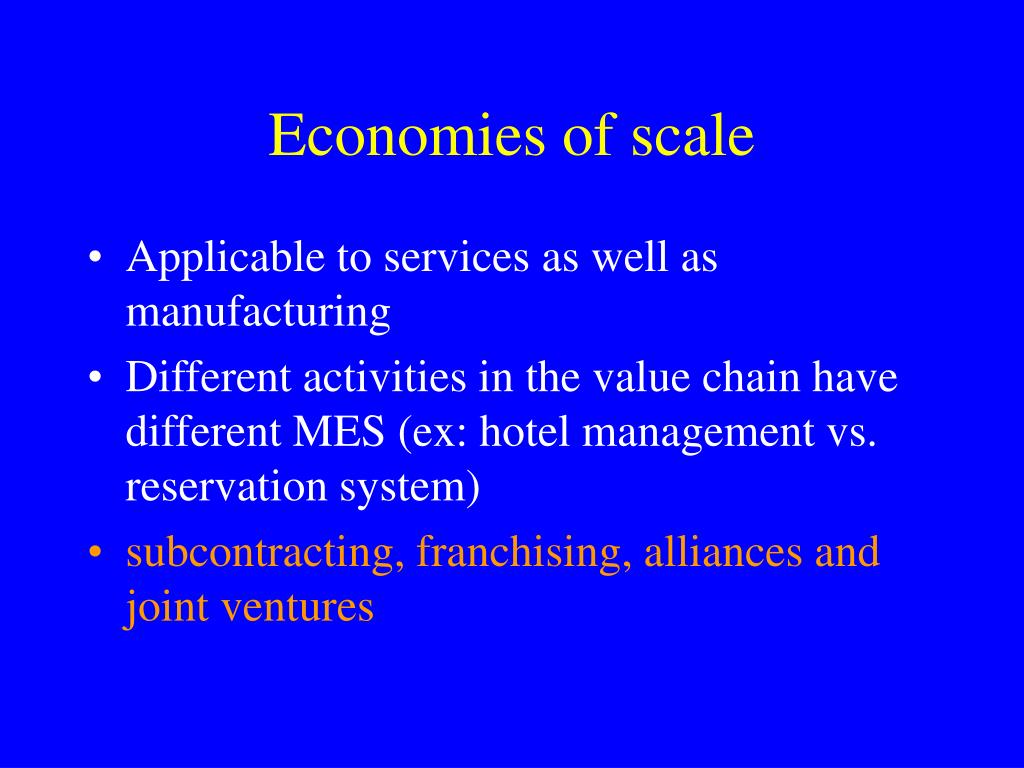 Economies of scale

• Applicable to services as well as manufacturing
• Different activities in the value chain have different MES (ex: hotel management vs. reservation system)
• subcontracting, franchising, alliances and joint ventures